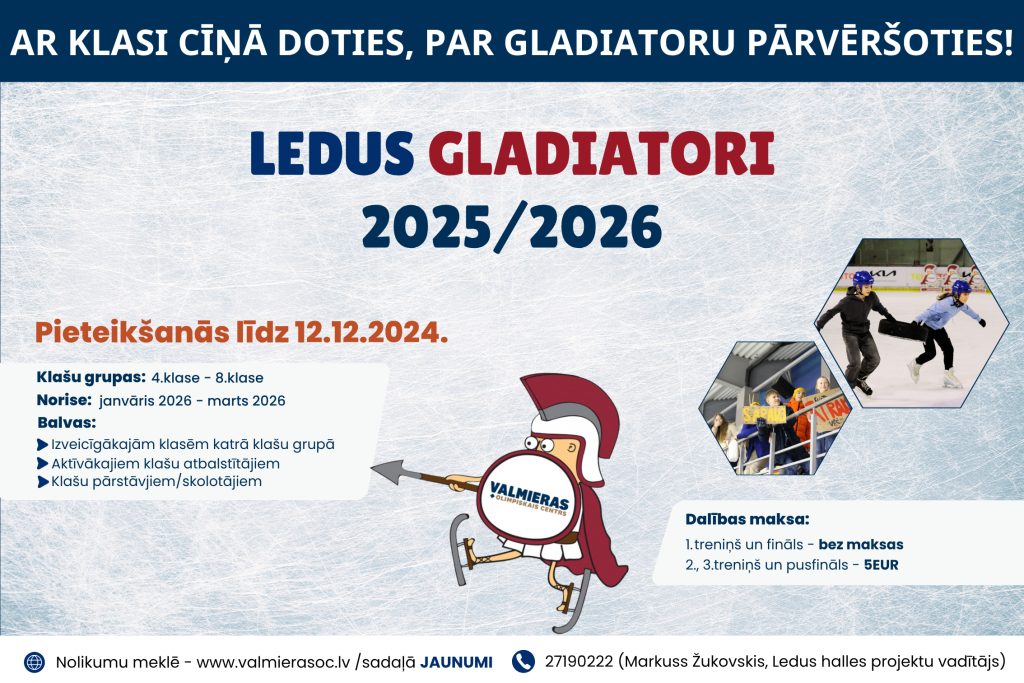 AR KLASI CĪŅĀ DOTIES, PAR GLADIATORU PĀRVĒRŠOTIES!

LEDUS GLADIATORI
2025/2026

Pieteikšanās līdz 12.12.2024.

Klašu grupas: 4.klase - 8.klase
Norise: janvāris 2026 - marts 2026
Balvas:
Izveicīgākajām klasēm katrā klašu grupā
Aktīvākajiem klašu atbalstītājiem
Klašu pārstāvjiem/skolotājiem

VALMIERAS OLIMPISKAIS CENTRS

Dalības maksa:
1.treniņš un fināls - bez maksas
2., 3.treniņš un pusfināls - 5EUR

Nolikumu meklē - www.valmierasoc.lv /sadaļā JAUNUMI
27190222 (Markuss Žukovskis, Ledus halles projektu vadītājs)